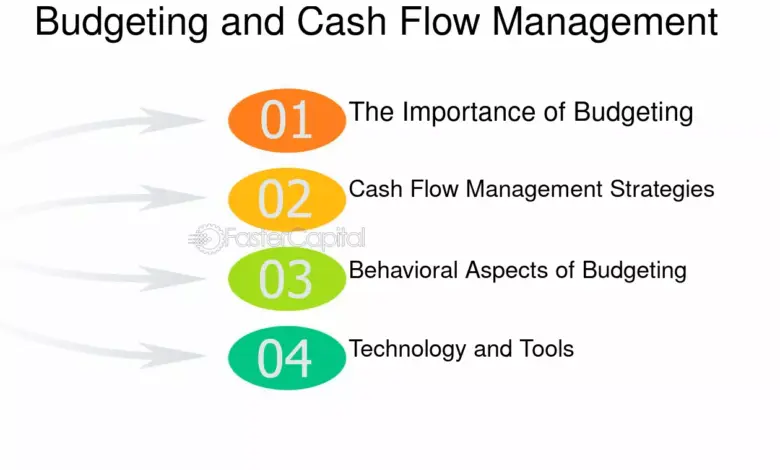 Budgeting and Cash Flow Management

01 The Importance of Budgeting

02 Cash Flow Management Strategies

FasterCapital

03 Behavioral Aspects of Budgeting

04 Technology and Tools